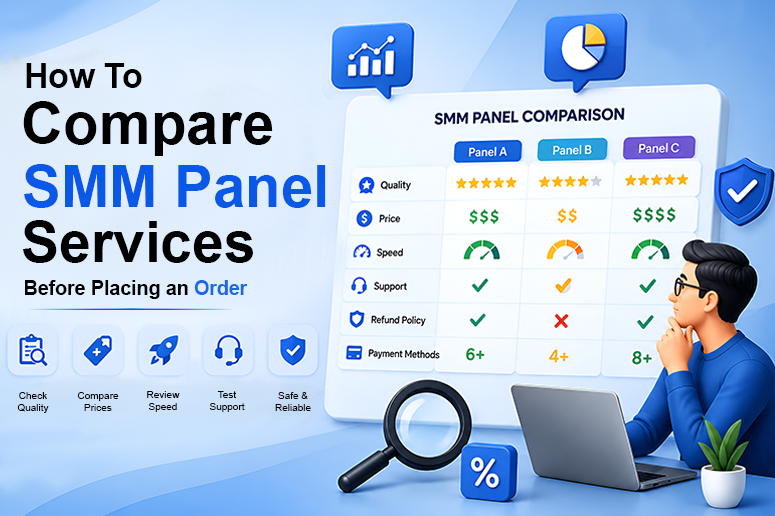 How To
Compare
SMM Panel
Services
Before Placing an Order

Check Quality

Compare Prices

Review Speed

Test Support

Safe & Reliable

SMM PANEL COMPARISON

| | Panel A | Panel B | Panel C |
|---|---|---|---|
| Quality | ★★★★★ | ★★★★★ | ★★★★★ |
| Price | $$$ | $$ | $$$$ |
| Speed | | | |
| Support | ✓ | ✓ | ✓ |
| Refund Policy | ✓ | ✗ | ✓ |
| Payment Methods | 6+ | 4+ | 8+ |

%